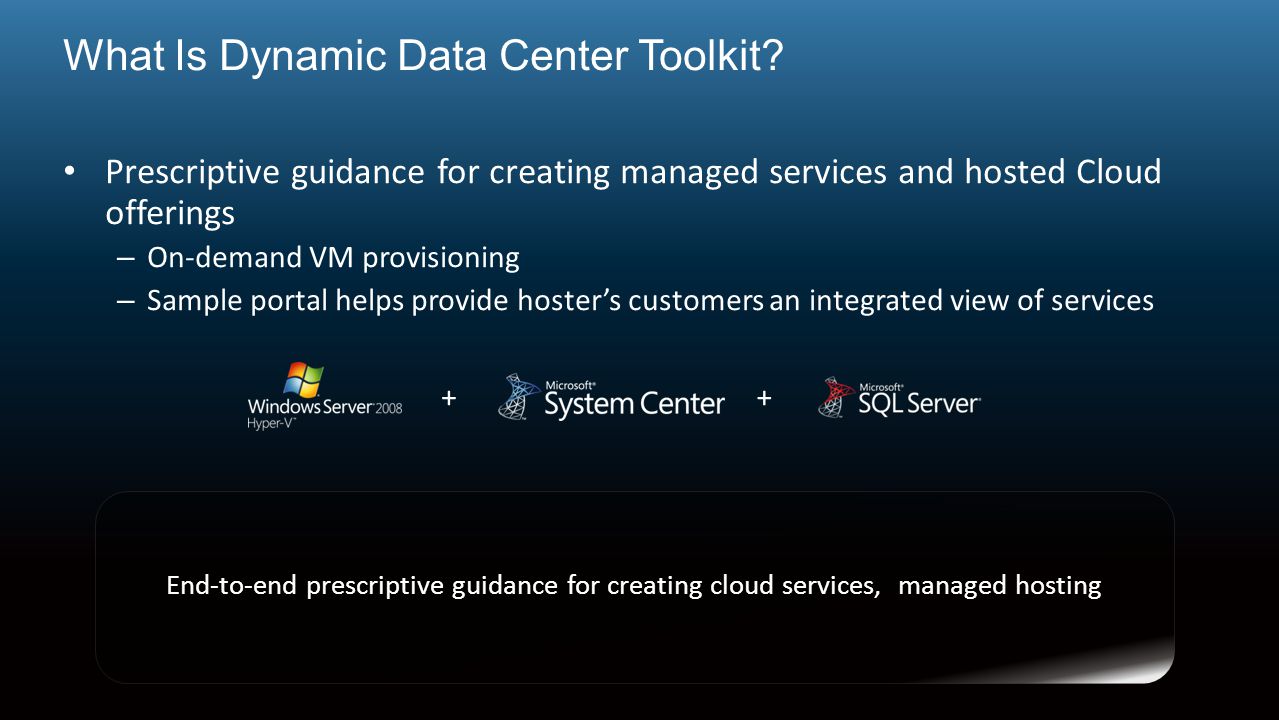 What Is Dynamic Data Center Toolkit?

• Prescriptive guidance for creating managed services and hosted Cloud offerings
– On-demand VM provisioning
– Sample portal helps provide hoster's customers an integrated view of services

Windows Server 2008 Hyper-V + Microsoft System Center + Microsoft SQL Server

End-to-end prescriptive guidance for creating cloud services, managed hosting